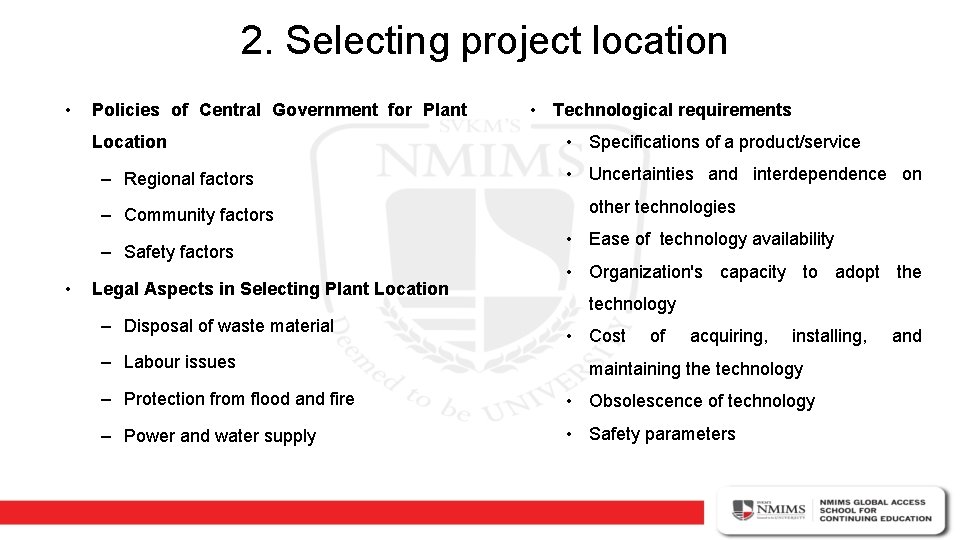 2. Selecting project location

• Policies of Central Government for Plant Location
– Regional factors
– Community factors
– Safety factors
• Legal Aspects in Selecting Plant Location
– Disposal of waste material
– Labour issues
– Protection from flood and fire
– Power and water supply

• Technological requirements
• Specifications of a product/service
• Uncertainties and interdependence on other technologies
• Ease of technology availability
• Organization's capacity to adopt the technology
• Cost of acquiring, installing, and maintaining the technology
• Obsolescence of technology
• Safety parameters

SVKM'S NMIMS Deemed to be UNIVERSITY

NMIMS NMIMS GLOBAL ACCESS SCHOOL FOR CONTINUING EDUCATION